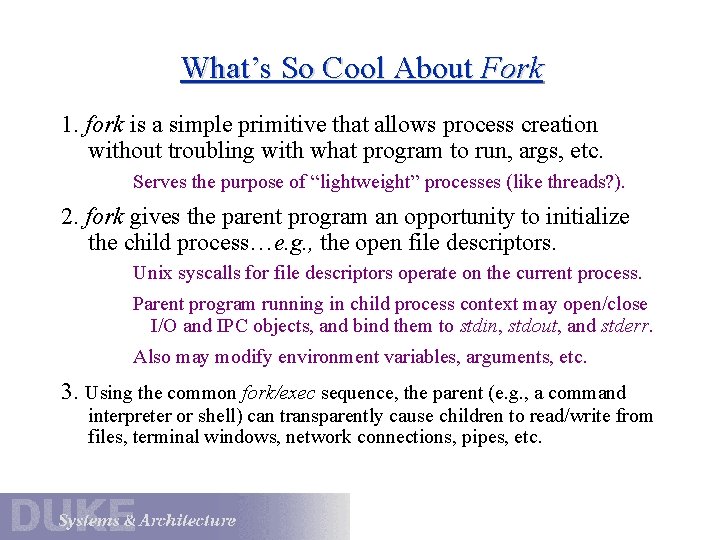 What's So Cool About Fork

1. fork is a simple primitive that allows process creation without troubling with what program to run, args, etc.

Serves the purpose of "lightweight" processes (like threads?).

2. fork gives the parent program an opportunity to initialize the child process…e.g., the open file descriptors.

Unix syscalls for file descriptors operate on the current process.

Parent program running in child process context may open/close I/O and IPC objects, and bind them to stdin, stdout, and stderr.

Also may modify environment variables, arguments, etc.

3. Using the common fork/exec sequence, the parent (e.g., a command interpreter or shell) can transparently cause children to read/write from files, terminal windows, network connections, pipes, etc.

DUKE Systems & Architecture